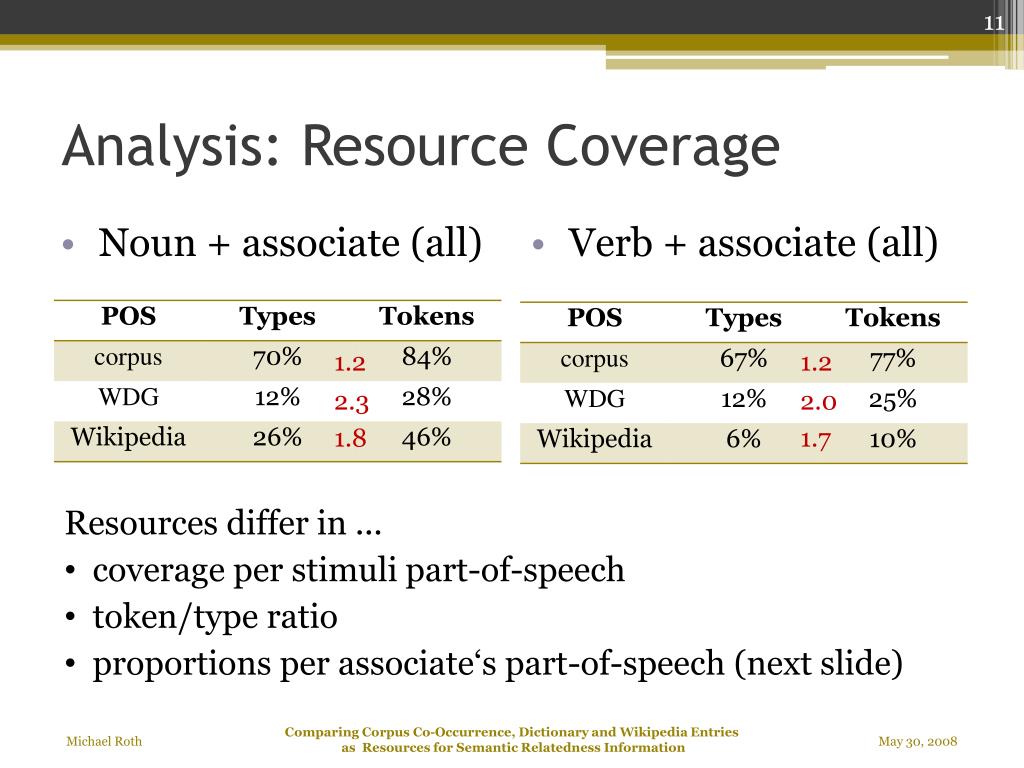 11

Analysis: Resource Coverage

• Noun + associate (all)

| POS | Types | | Tokens |
|---|---|---|---|
| corpus | 70% | 1.2 | 84% |
| WDG | 12% | 2.3 | 28% |
| Wikipedia | 26% | 1.8 | 46% |

• Verb + associate (all)

| POS | Types | | Tokens |
|---|---|---|---|
| corpus | 67% | 1.2 | 77% |
| WDG | 12% | 2.0 | 25% |
| Wikipedia | 6% | 1.7 | 10% |

Resources differ in …
• coverage per stimuli part-of-speech
• token/type ratio
• proportions per associate‘s part-of-speech (next slide)

Michael Roth

Comparing Corpus Co-Occurrence, Dictionary and Wikipedia Entries as Resources for Semantic Relatedness Information

May 30, 2008